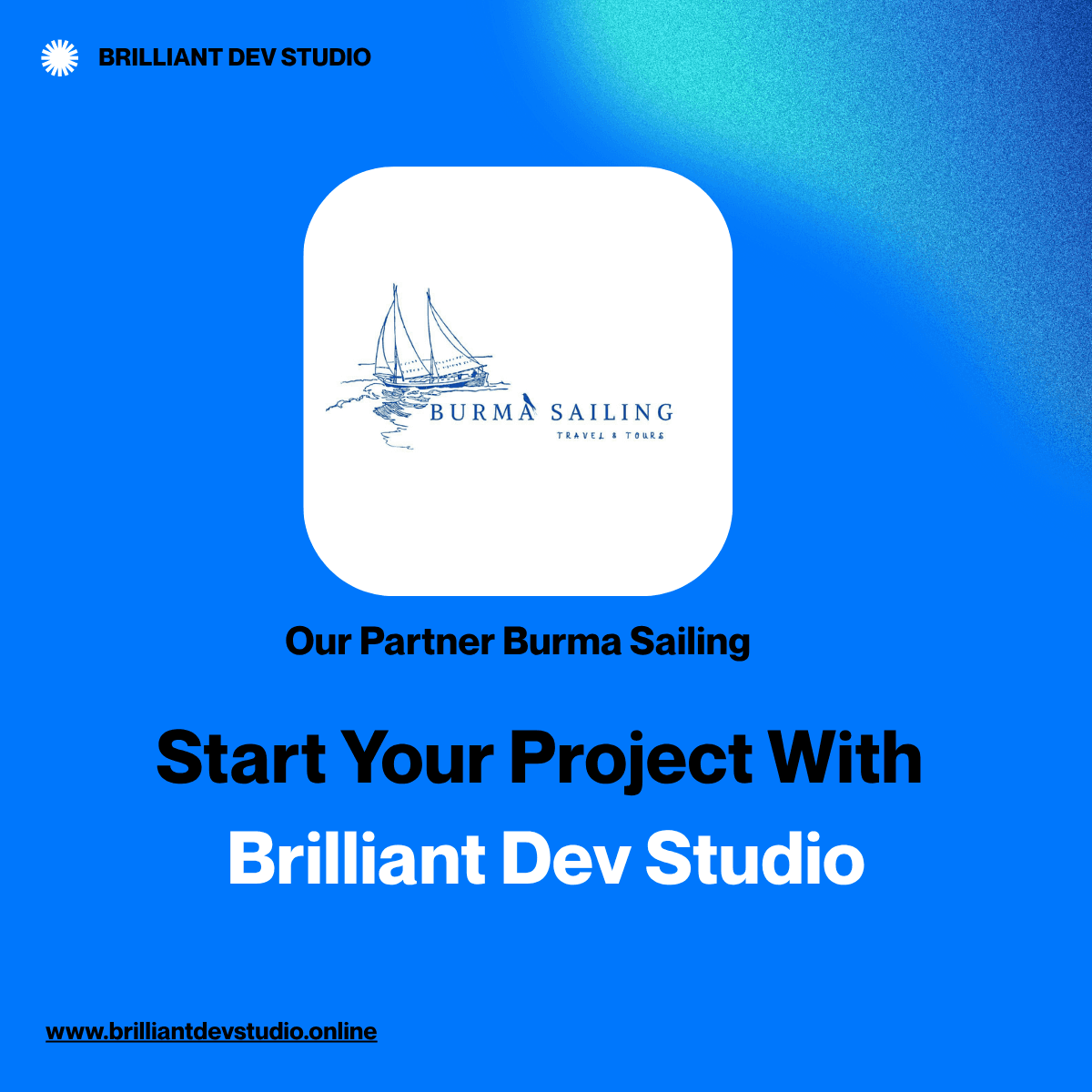 BRILLIANT DEV STUDIO

BURMA SAILING
TRAVEL & TOURS

Our Partner Burma Sailing

Start Your Project With
Brilliant Dev Studio

www.brilliantdevstudio.online